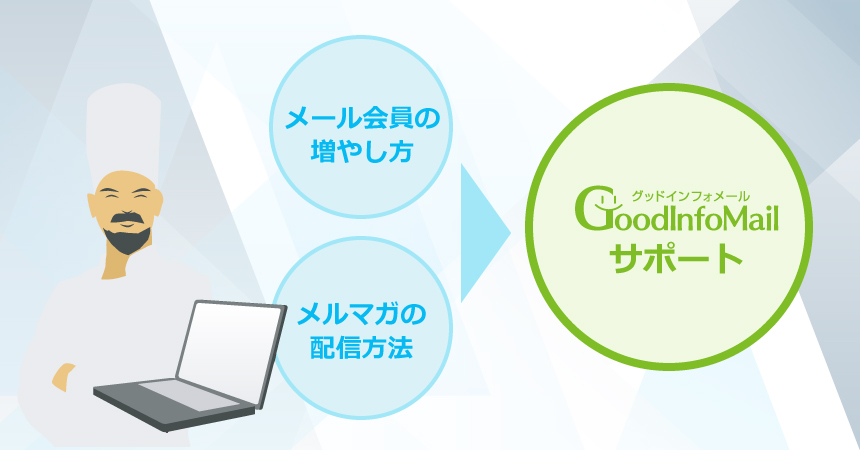 メール会員の増やし方

メルマガの配信方法

グッドインフォメール
GoodInfoMail
サポート